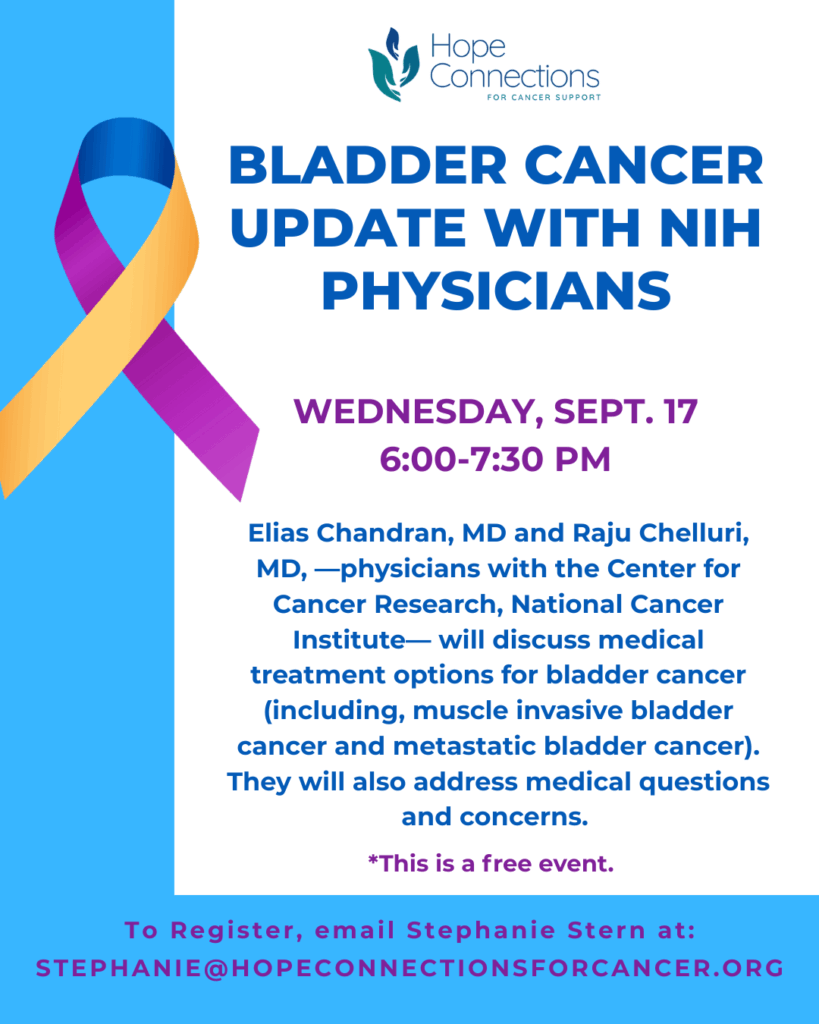 Hope Connections
FOR CANCER SUPPORT

BLADDER CANCER UPDATE WITH NIH PHYSICIANS

WEDNESDAY, SEPT. 17
6:00-7:30 PM

Elias Chandran, MD and Raju Chelluri, MD, —physicians with the Center for Cancer Research, National Cancer Institute— will discuss medical treatment options for bladder cancer (including, muscle invasive bladder cancer and metastatic bladder cancer). They will also address medical questions and concerns.

*This is a free event.

To Register, email Stephanie Stern at:
STEPHANIE@HOPECONNECTIONSFORCANCER.ORG